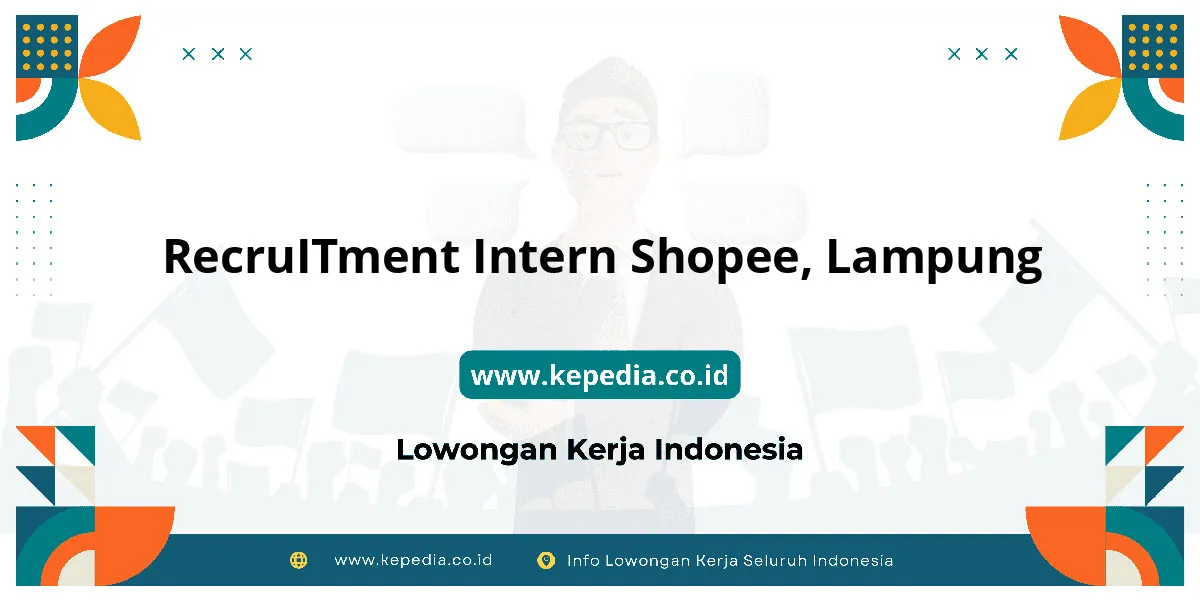 RecruITment Intern Shopee, Lampung

www.kepedia.co.id

Lowongan Kerja Indonesia

www.kepedia.co.id Info Lowongan Kerja Seluruh Indonesia